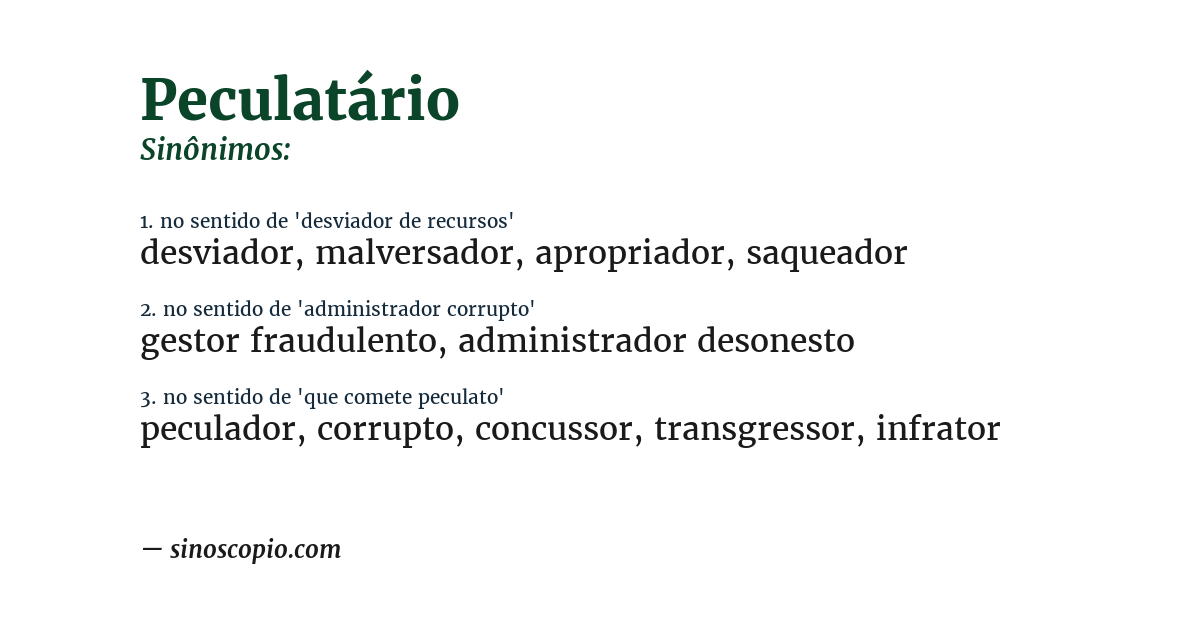 Peculatário
Sinônimos:

1. no sentido de 'desviador de recursos'
desviador, malversador, apropriador, saqueador

2. no sentido de 'administrador corrupto'
gestor fraudulento, administrador desonesto

3. no sentido de 'que comete peculato'
peculador, corrupto, concussor, transgressor, infrator

— sinoscopio.com